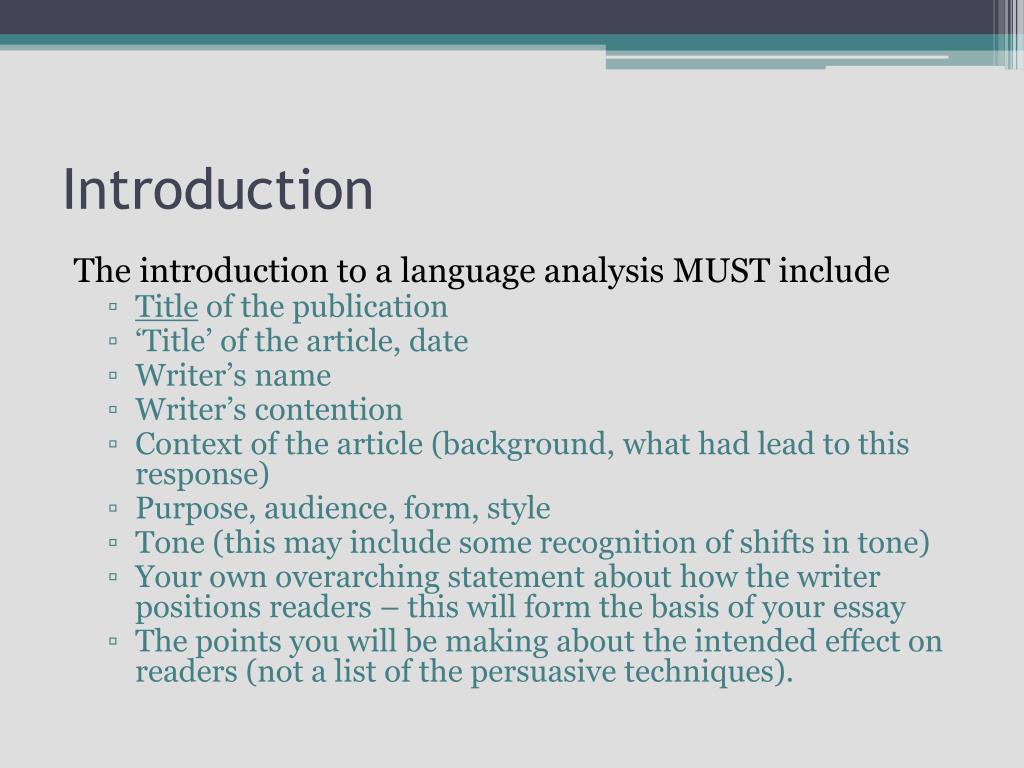 Introduction

The introduction to a language analysis MUST include

▫ Title of the publication
▫ ‘Title’ of the article, date
▫ Writer’s name
▫ Writer’s contention
▫ Context of the article (background, what had lead to this response)
▫ Purpose, audience, form, style
▫ Tone (this may include some recognition of shifts in tone)
▫ Your own overarching statement about how the writer positions readers – this will form the basis of your essay
▫ The points you will be making about the intended effect on readers (not a list of the persuasive techniques).